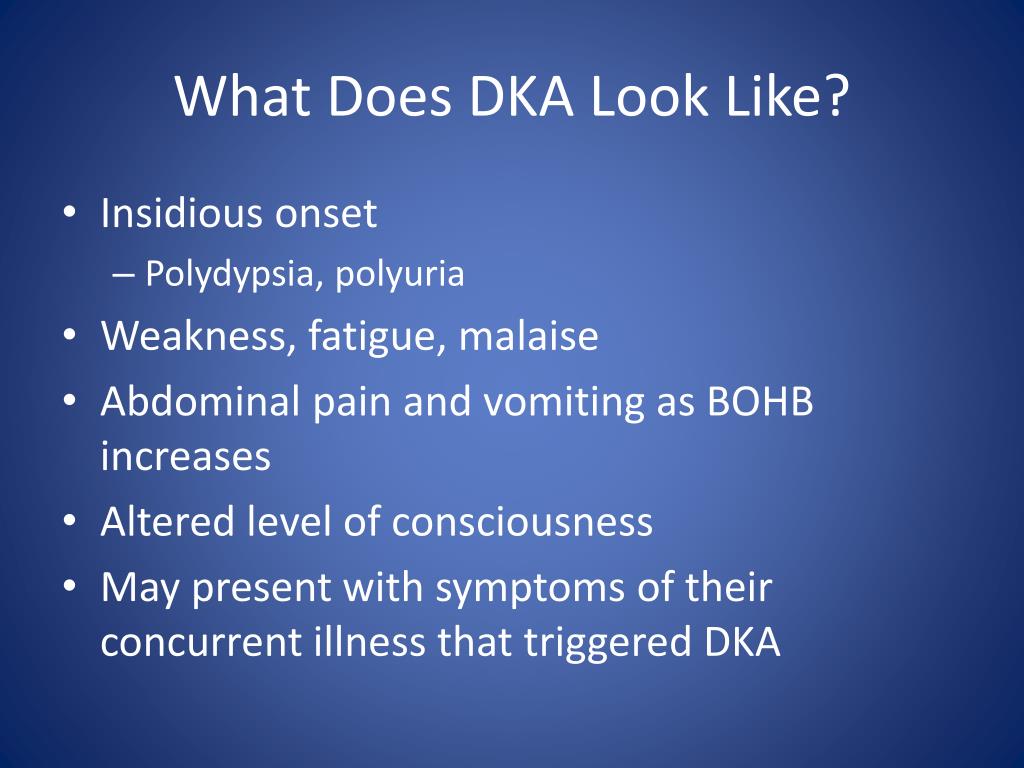 What Does DKA Look Like?

• Insidious onset
– Polydypsia, polyuria
• Weakness, fatigue, malaise
• Abdominal pain and vomiting as BOHB increases
• Altered level of consciousness
• May present with symptoms of their concurrent illness that triggered DKA